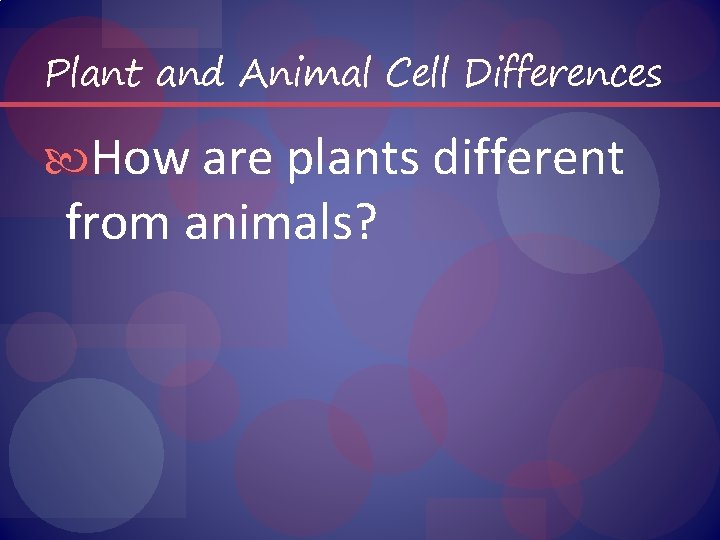 Plant and Animal Cell Differences

How are plants different from animals?